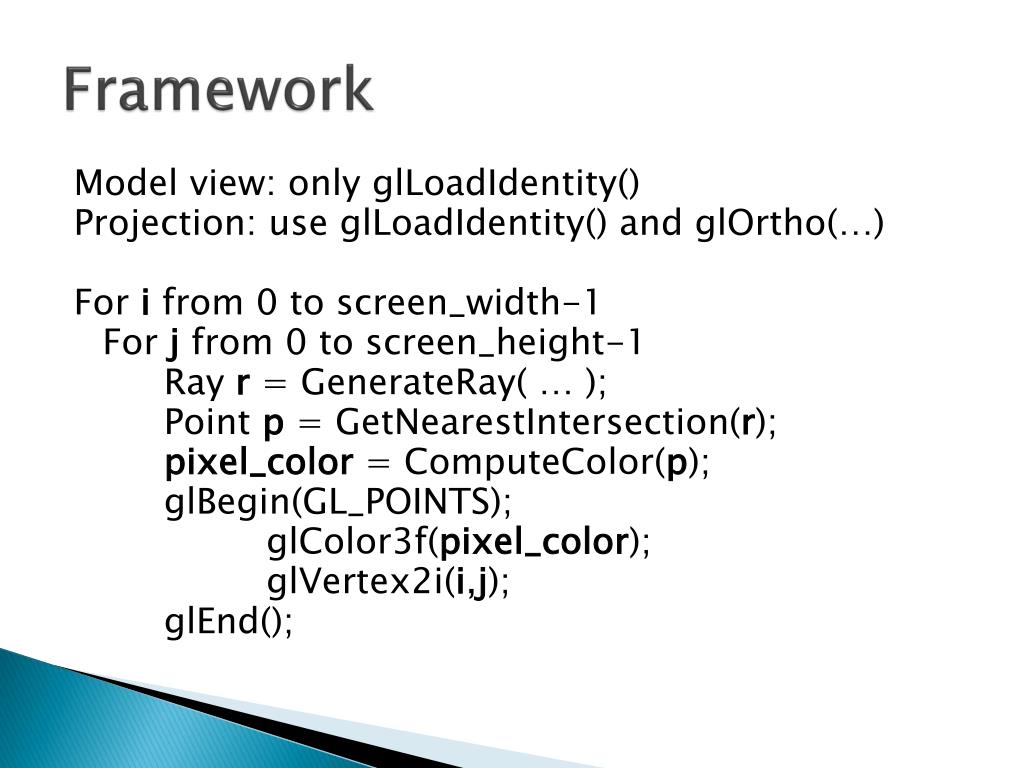 Framework

Model view: only glLoadIdentity()
Projection: use glLoadIdentity() and glOrtho(…)

For i from 0 to screen_width-1
For j from 0 to screen_height-1
Ray r = GenerateRay( … );
Point p = GetNearestIntersection(r);
pixel_color = ComputeColor(p);
glBegin(GL_POINTS);
glColor3f(pixel_color);
glVertex2i(i,j);
glEnd();